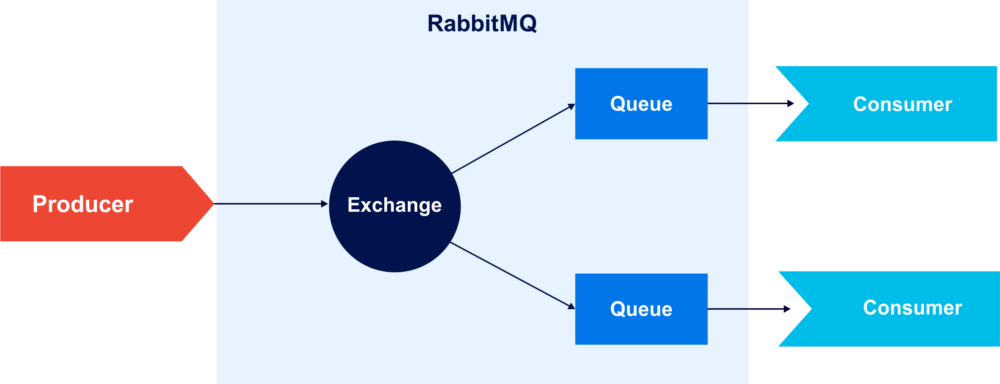 RabbitMQ

Producer

Exchange

Queue

Consumer

Queue

Consumer